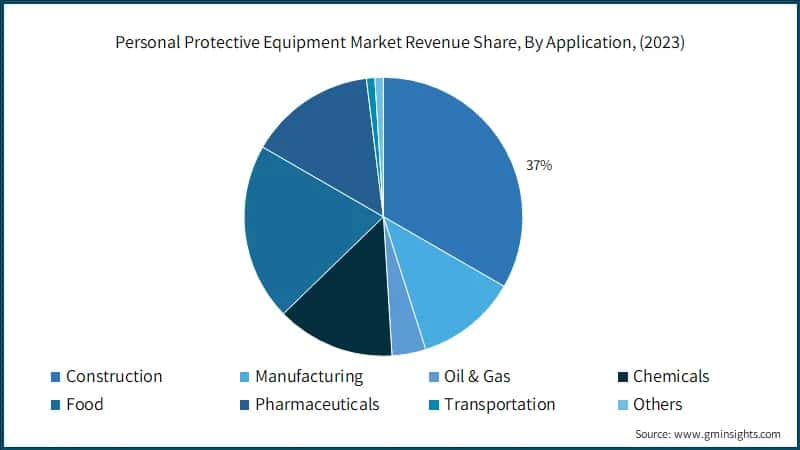 Personal Protective Equipment Market Revenue Share, By Application, (2023)

37%

Construction
Manufacturing
Oil & Gas
Chemicals
Food
Pharmaceuticals
Transportation
Others

Source: www.gminsights.com